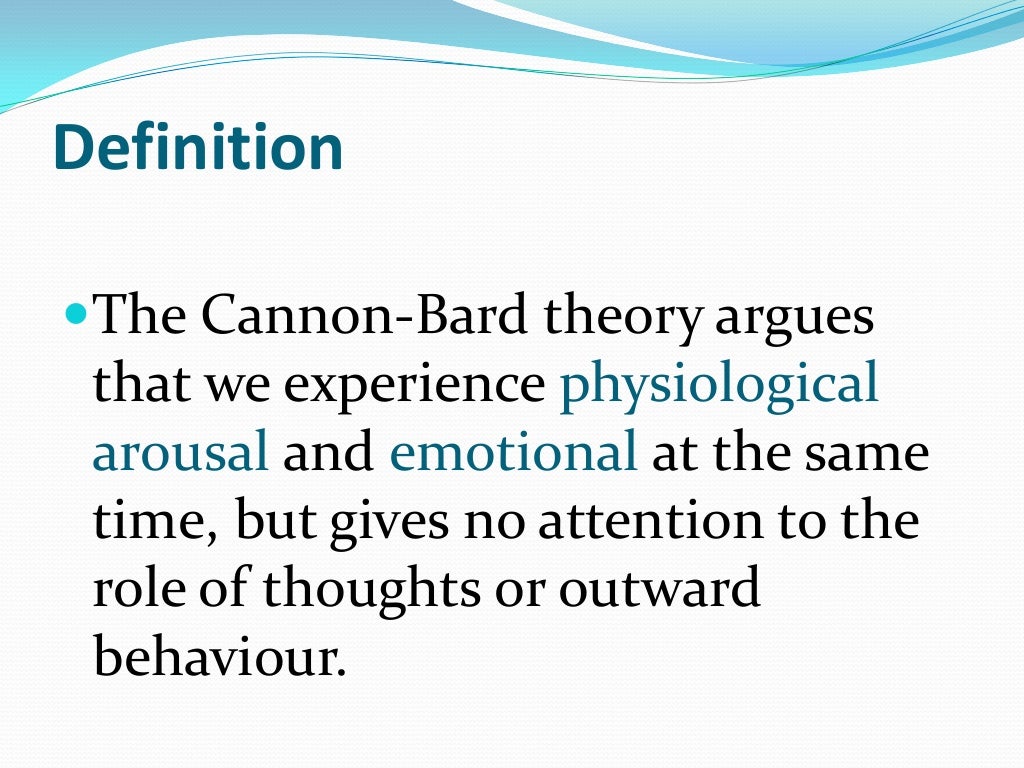 Definition

The Cannon-Bard theory argues that we experience physiological arousal and emotional at the same time, but gives no attention to the role of thoughts or outward behaviour.